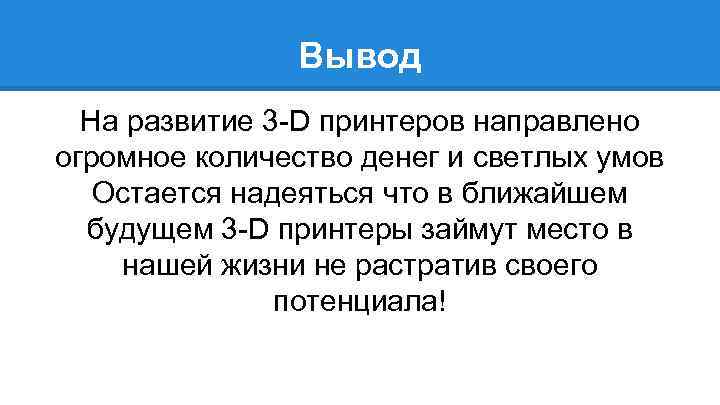 Вывод

На развитие 3-D принтеров направлено огромное количество денег и светлых умов Остается надеяться что в ближайшем будущем 3-D принтеры займут место в нашей жизни не растратив своего потенциала!